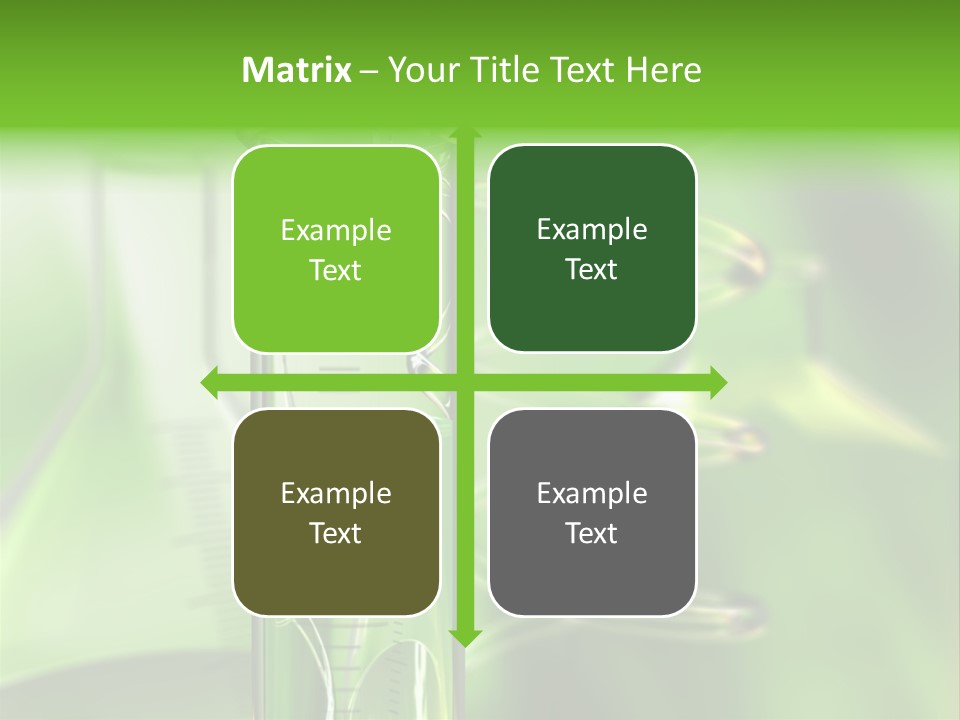 Matrix – Your Title Text Here

Example Text

Example Text

Example Text

Example Text